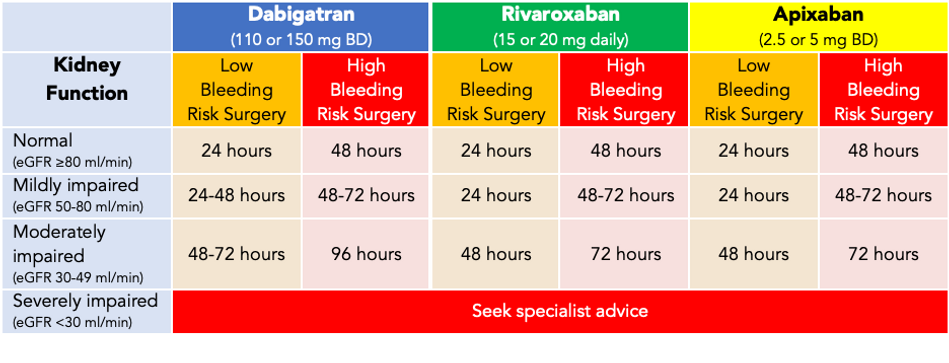 | | Dabigatran (110 or 150 mg BD) | | Rivaroxaban (15 or 20 mg daily) | | Apixaban (2.5 or 5 mg BD) | |
|---|---|---|---|---|---|---|
| Kidney Function | Low Bleeding Risk Surgery | High Bleeding Risk Surgery | Low Bleeding Risk Surgery | High Bleeding Risk Surgery | Low Bleeding Risk Surgery | High Bleeding Risk Surgery |
| Normal (eGFR ≥80 ml/min) | 24 hours | 48 hours | 24 hours | 48 hours | 24 hours | 48 hours |
| Mildly impaired (eGFR 50-80 ml/min) | 24-48 hours | 48-72 hours | 24 hours | 48-72 hours | 24 hours | 48-72 hours |
| Moderately impaired (eGFR 30-49 ml/min) | 48-72 hours | 96 hours | 48 hours | 72 hours | 48 hours | 72 hours |
| Severely impaired (eGFR <30 ml/min) | Seek specialist advice | | | | | |